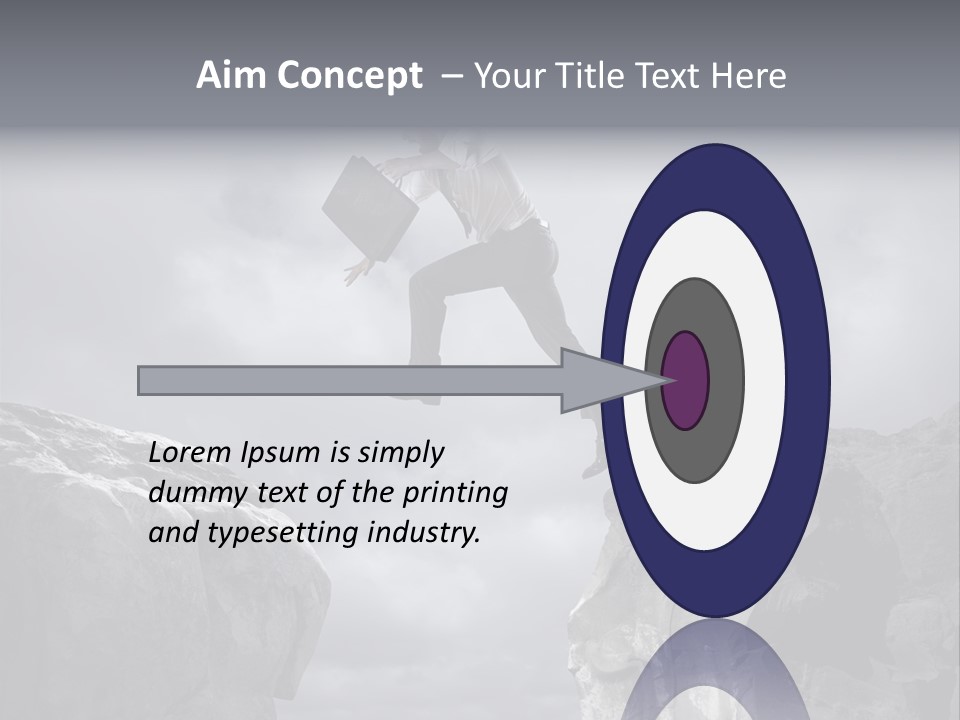 Aim Concept – Your Title Text Here

Lorem Ipsum is simply dummy text of the printing and typesetting industry.